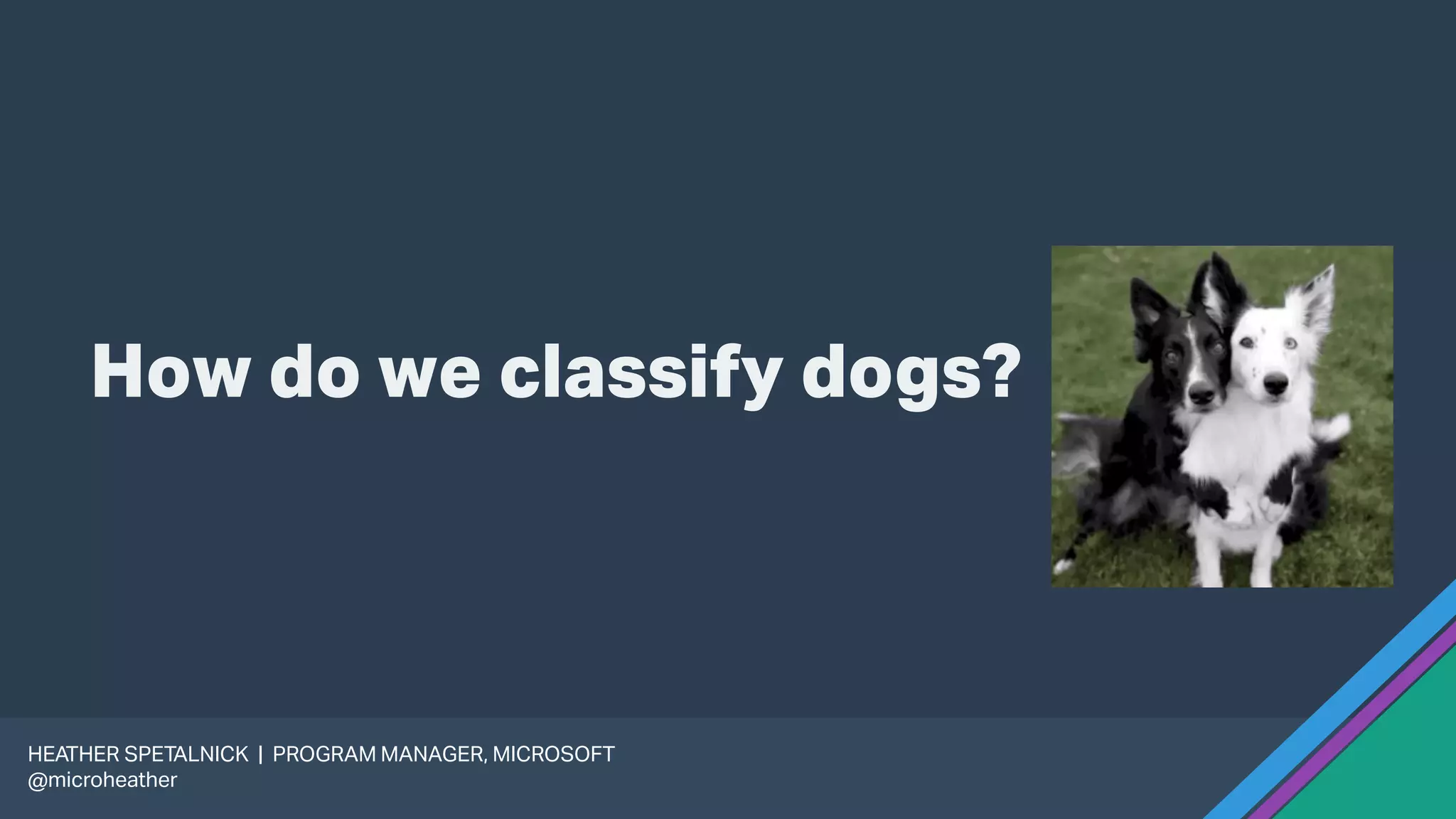 How do we classify dogs?

HEATHER SPETALNICK | PROGRAM MANAGER, MICROSOFT
@microheather